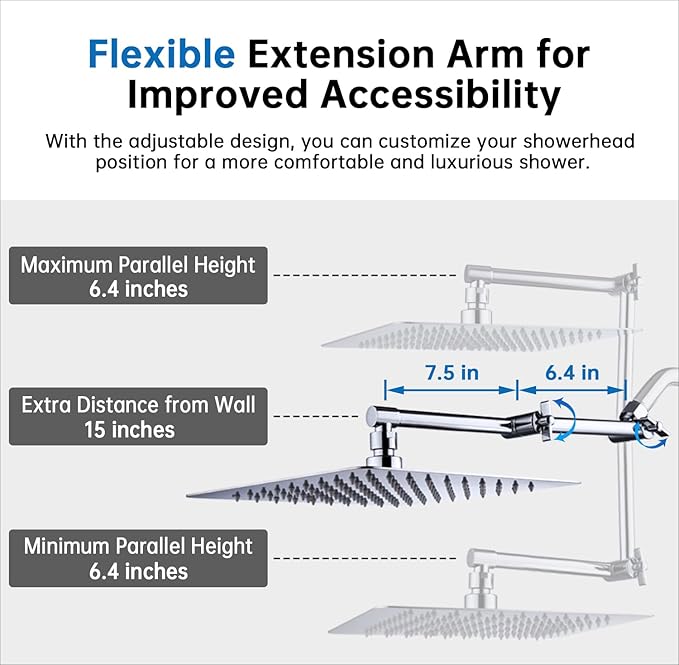 Flexible Extension Arm for Improved Accessibility

With the adjustable design, you can customize your showerhead position for a more comfortable and luxurious shower.

Maximum Parallel Height
6.4 inches

7.5 in

6.4 in

Extra Distance from Wall
15 inches

Minimum Parallel Height
6.4 inches